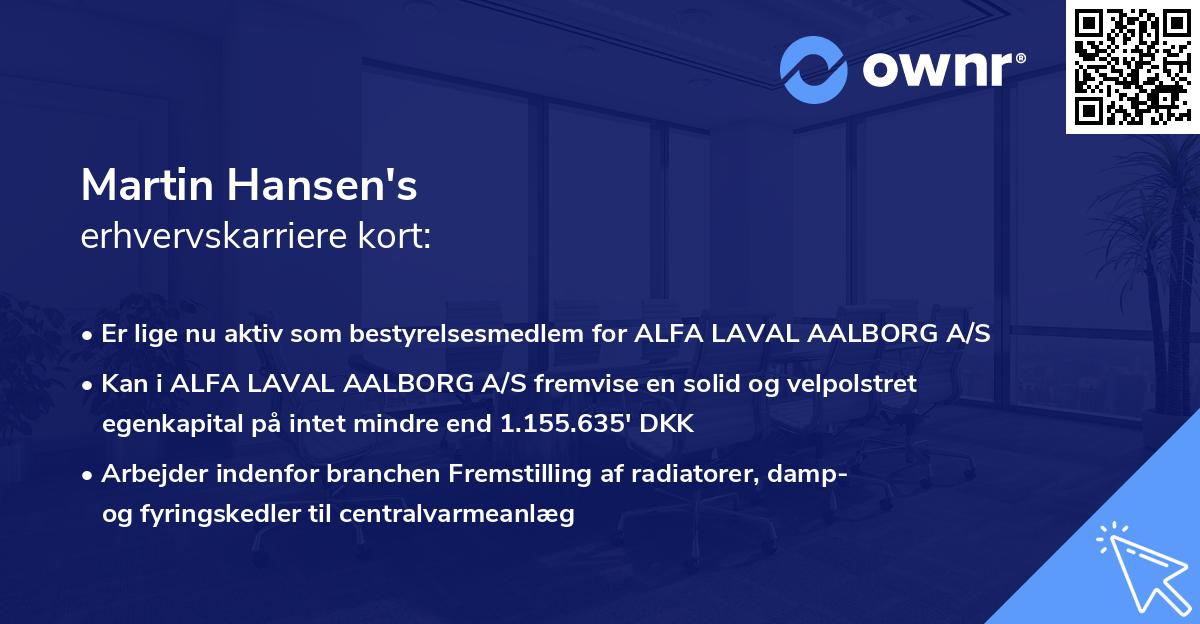 ownr®

Martin Hansen's
erhvervskarriere kort:

• Er lige nu aktiv som bestyrelsesmedlem for ALFA LAVAL AALBORG A/S

• Kan i ALFA LAVAL AALBORG A/S fremvise en solid og velpolstret egenkapital på intet mindre end 1.155.635' DKK

• Arbejder indenfor branchen Fremstilling af radiatorer, damp- og fyringskedler til centralvarmeanlæg